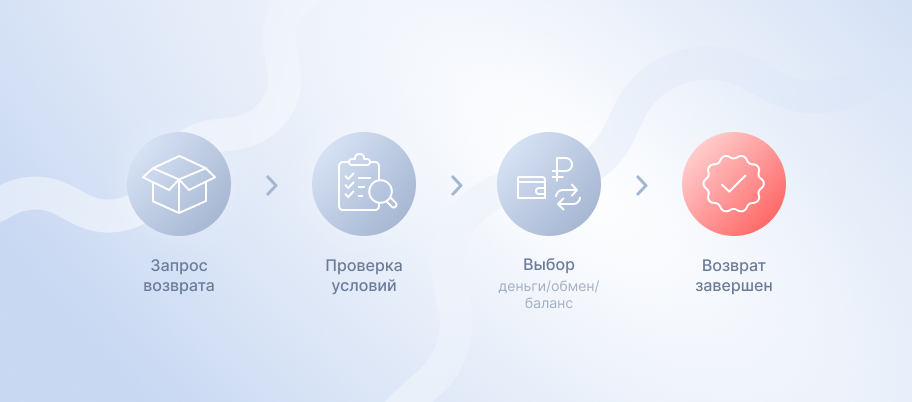 Запрос возврата

Проверка условий

Выбор
деньги/обмен/баланс

Возврат завершен